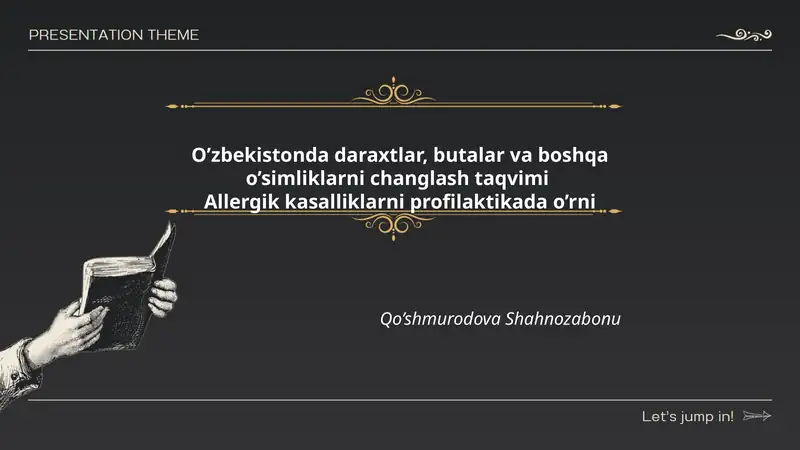 PRESENTATION THEME

O’zbekistonda daraxtlar, butalar va boshqa o’simliklarni changlash taqvimi
Allergik kasalliklarni profilaktikada o’rni

Qo’shmurodova Shahnozabonu

Let’s jump in!